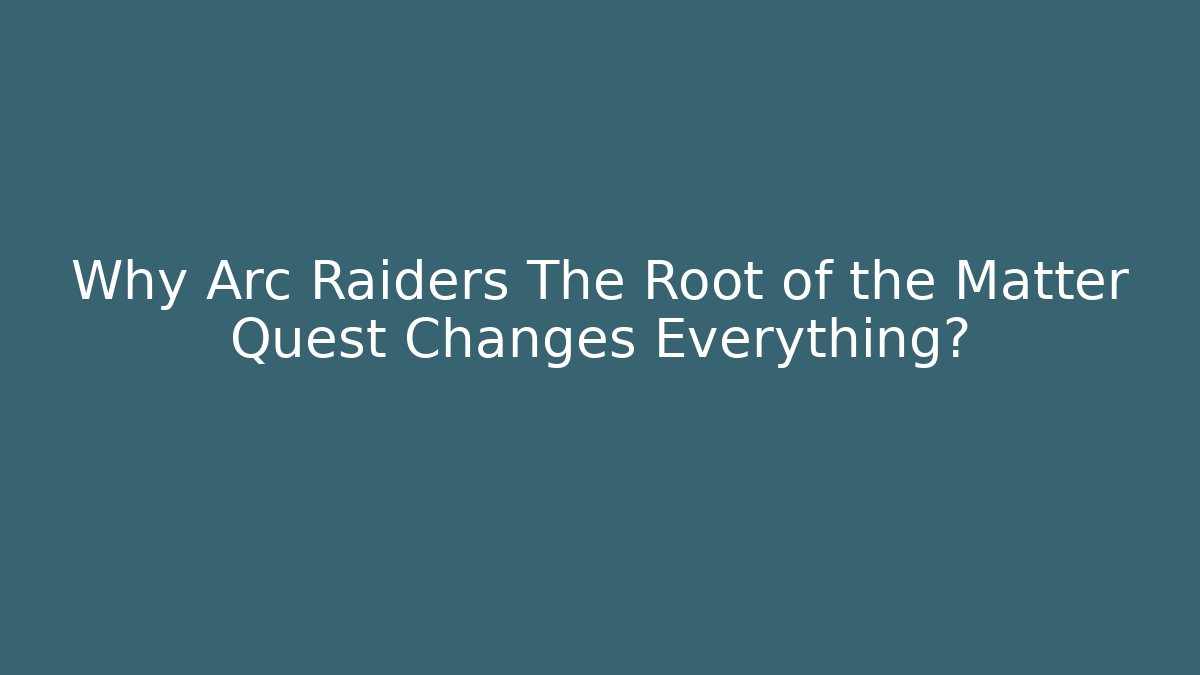 Why Arc Raiders The Root of the Matter Quest Changes Everything?